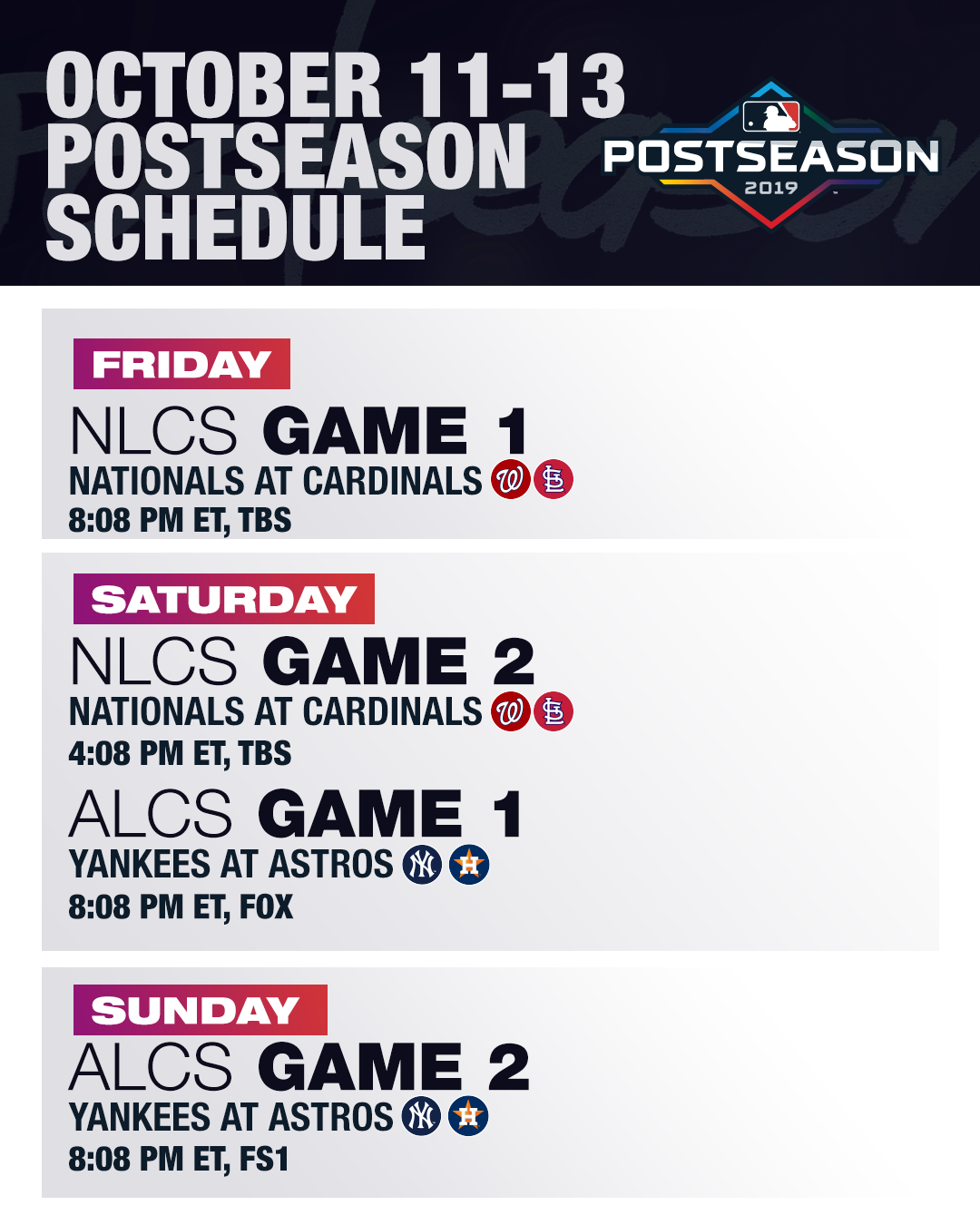 OCTOBER 11-13
POSTSEASON
SCHEDULE

POSTSEASON
2019

FRIDAY
NLCS GAME 1
NATIONALS AT CARDINALS
8:08 PM ET, TBS

SATURDAY
NLCS GAME 2
NATIONALS AT CARDINALS
4:08 PM ET, TBS

ALCS GAME 1
YANKEES AT ASTROS
8:08 PM ET, FOX

SUNDAY
ALCS GAME 2
YANKEES AT ASTROS
8:08 PM ET, FS1